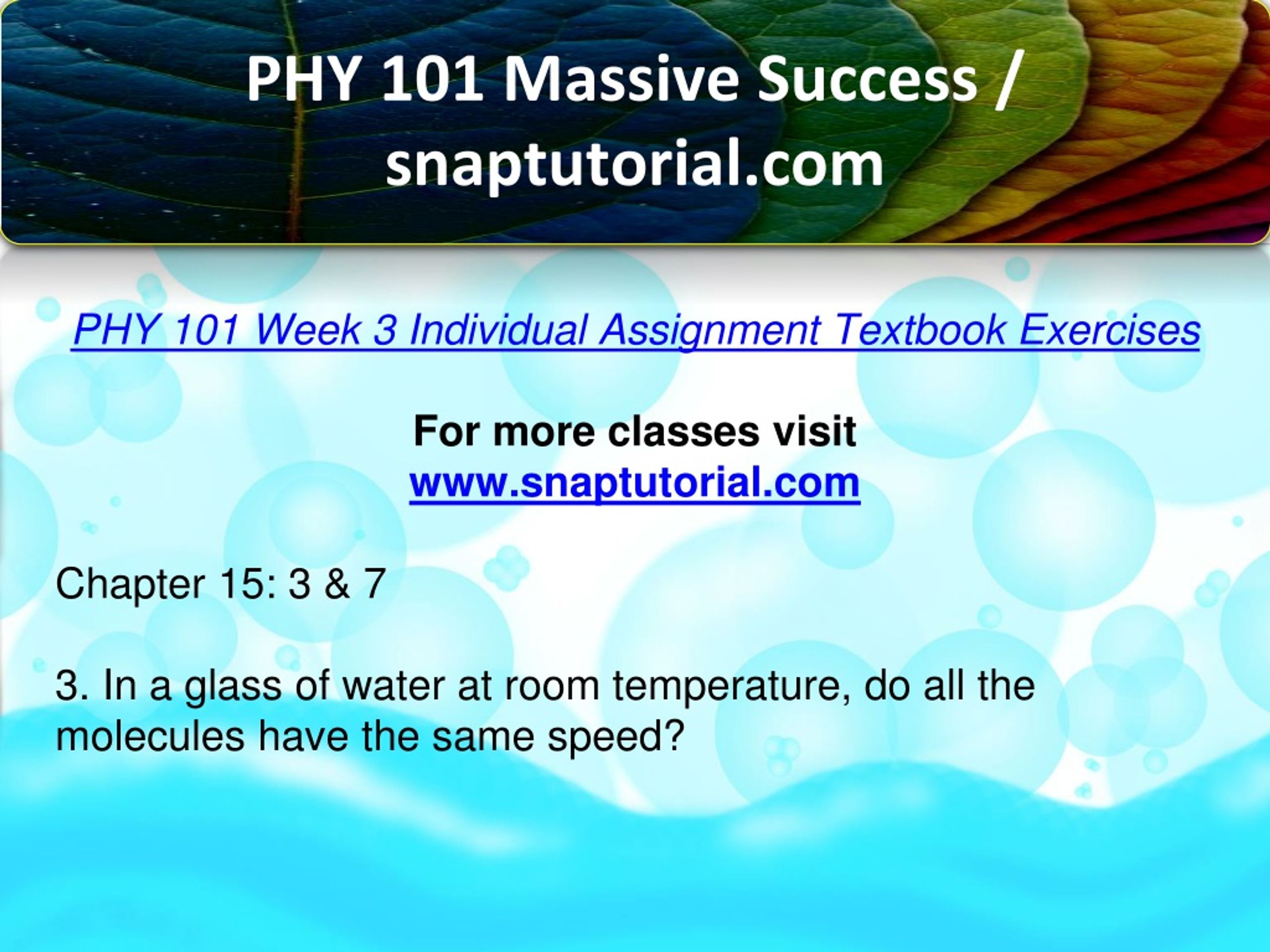 PHY 101 Massive Success / snaptutorial.com

PHY 101 Week 3 Individual Assignment Textbook Exercises

For more classes visit
www.snaptutorial.com

Chapter 15: 3 & 7

3. In a glass of water at room temperature, do all the molecules have the same speed?